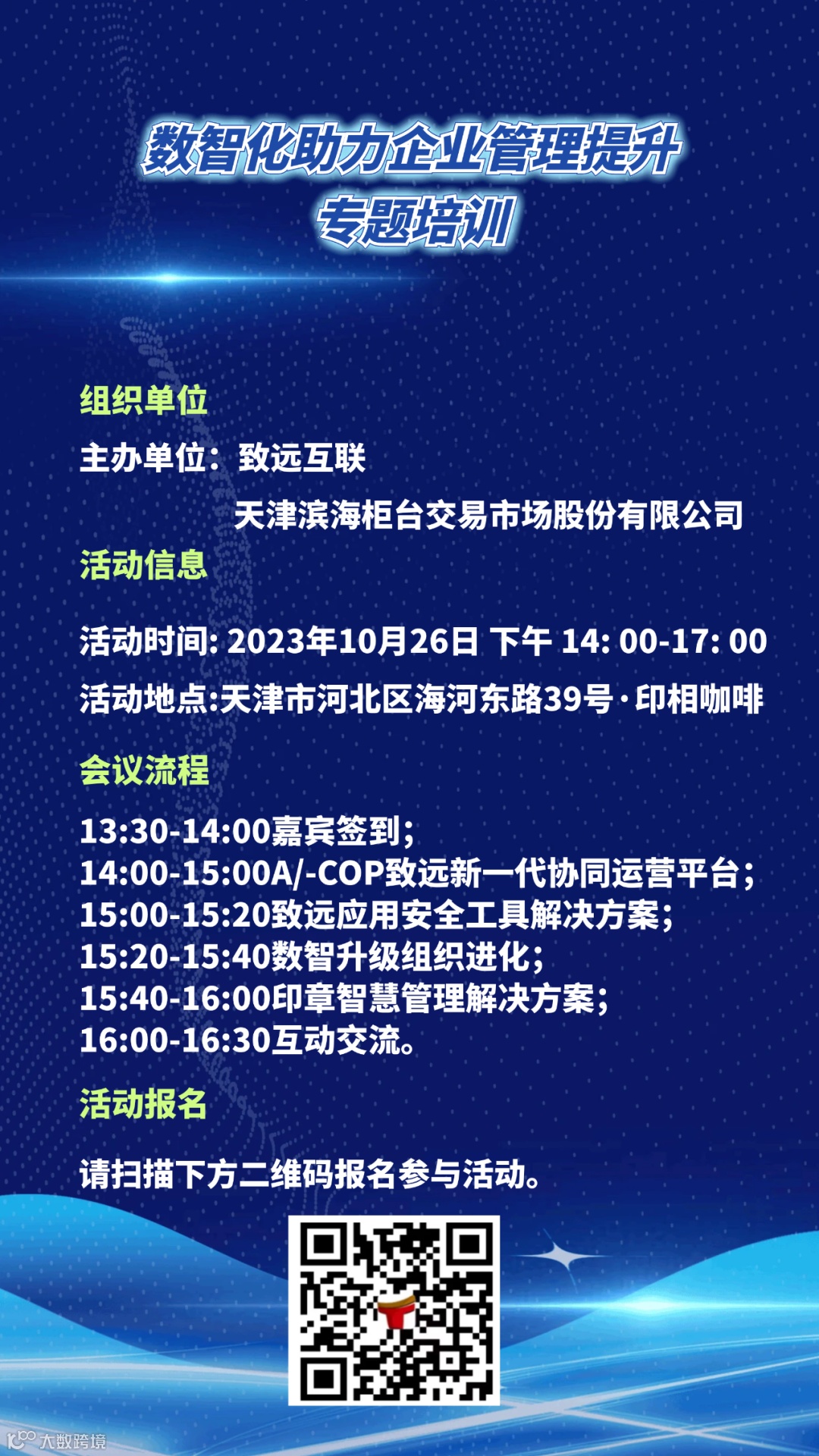 数智化助力企业管理提升
专题培训

组织单位

主办单位：致远互联
天津滨海柜台交易市场股份有限公司

活动信息

活动时间: 2023年10月26日 下午 14: 00-17: 00

活动地点:天津市河北区海河东路39号·印相咖啡

会议流程

13:30-14:00嘉宾签到；
14:00-15:00A/-COP致远新一代协同运营平台；
15:00-15:20致远应用安全工具解决方案；
15:20-15:40数智升级组织进化；
15:40-16:00印章智慧管理解决方案；
16:00-16:30互动交流。

活动报名

请扫描下方二维码报名参与活动。

大数跨境